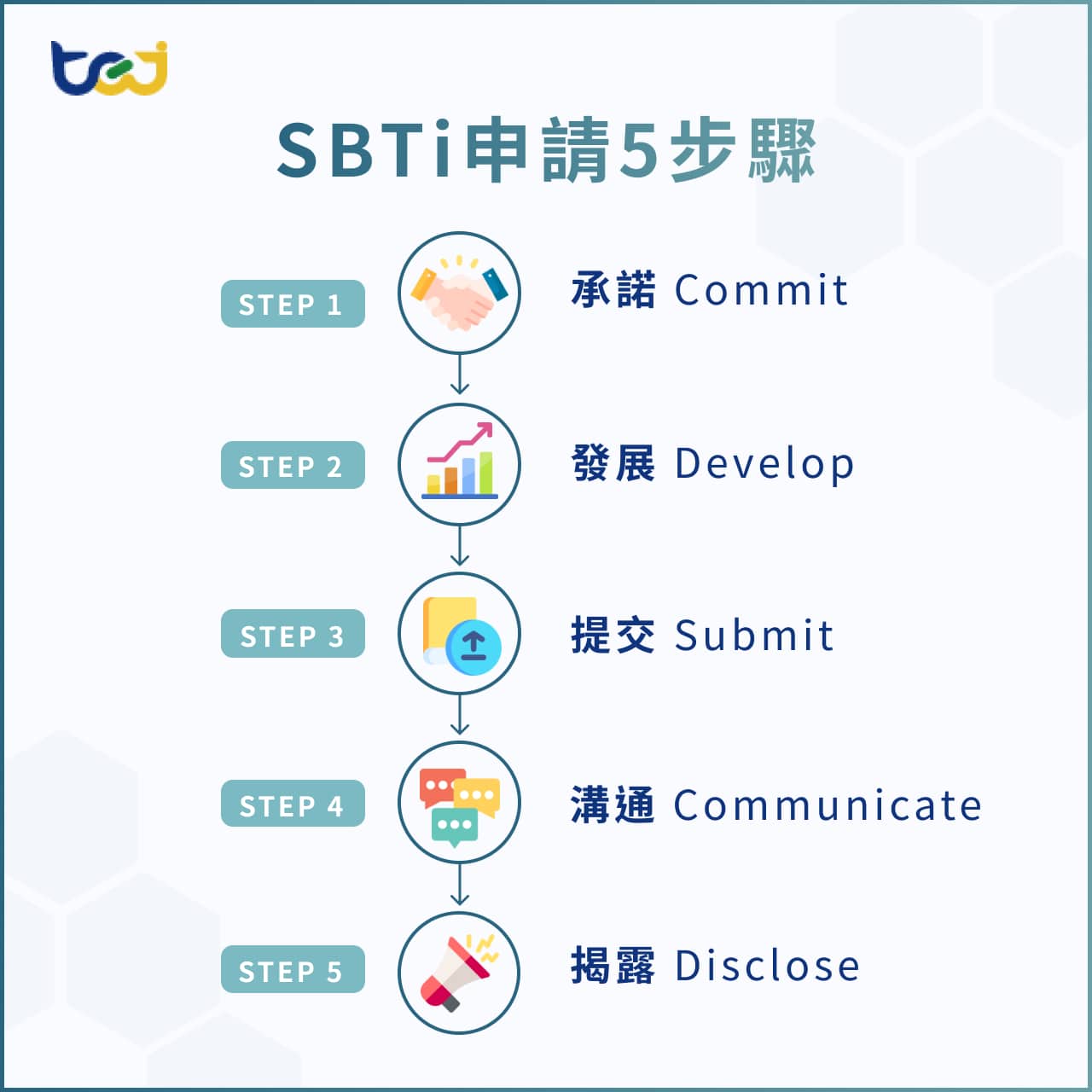 tej

SBTi申請5步驟

STEP 1
承諾 Commit

STEP 2
發展 Develop

STEP 3
提交 Submit

STEP 4
溝通 Communicate

STEP 5
揭露 Disclose